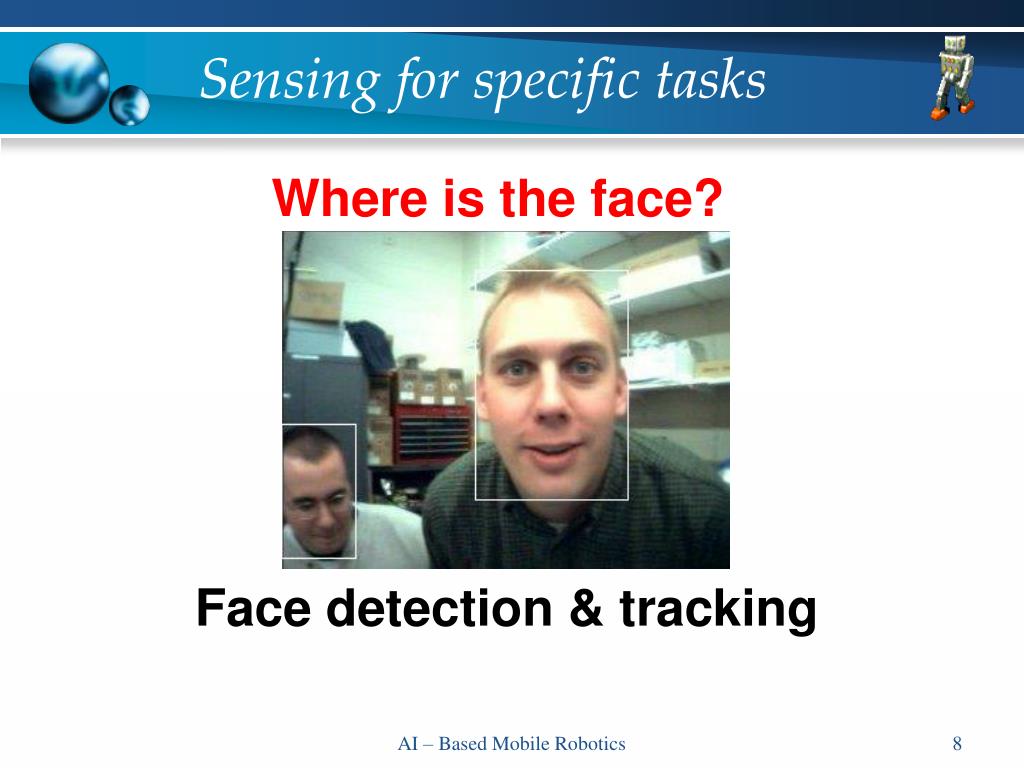 Sensing for specific tasks

Where is the face?

Face detection & tracking

AI – Based Mobile Robotics

8